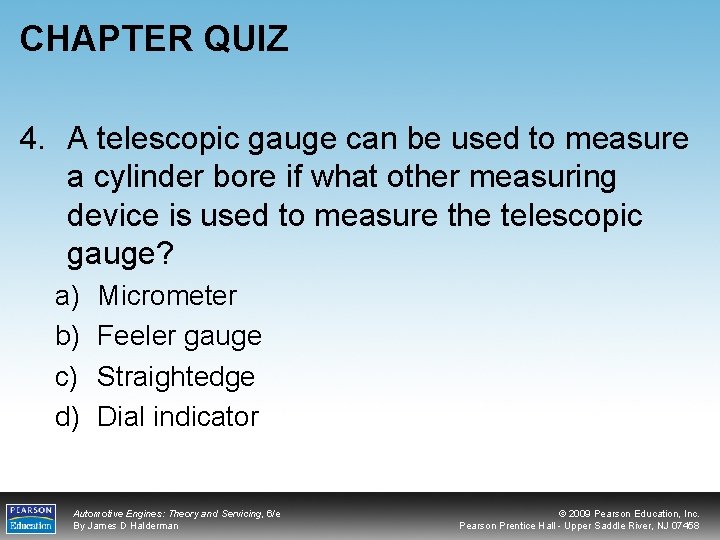 CHAPTER QUIZ

4. A telescopic gauge can be used to measure a cylinder bore if what other measuring device is used to measure the telescopic gauge?

a) Micrometer
b) Feeler gauge
c) Straightedge
d) Dial indicator

PEARSON Education

Automotive Engines: Theory and Servicing, 6/e
By James D Halderman

© 2009 Pearson Education, Inc.
Pearson Prentice Hall - Upper Saddle River, NJ 07458